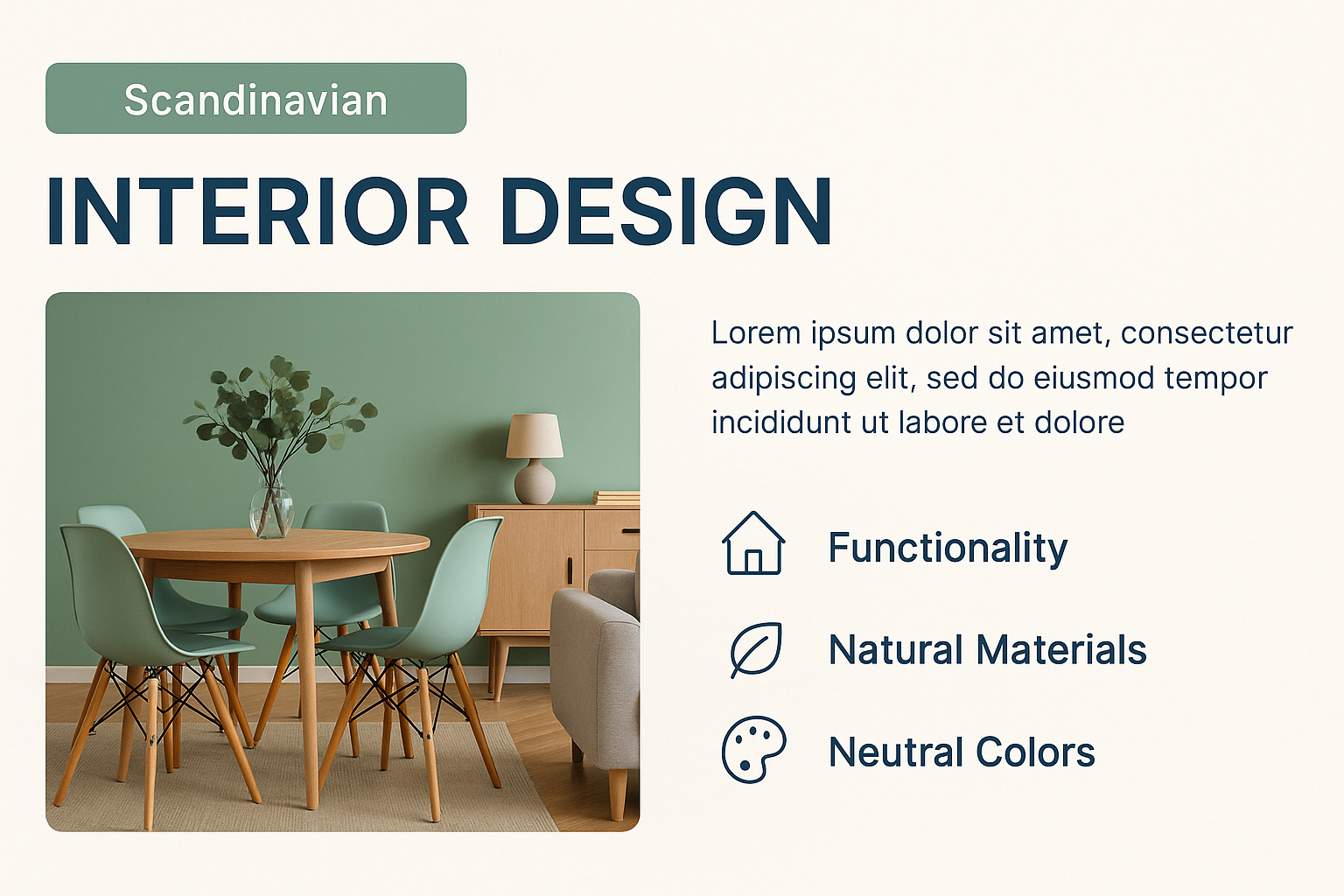 Scandinavian

INTERIOR DESIGN

Lorem ipsum dolor sit amet, consectetur adipiscing elit, sed do eiusmod tempor incididunt ut labore et dolore

Functionality

Natural Materials

Neutral Colors